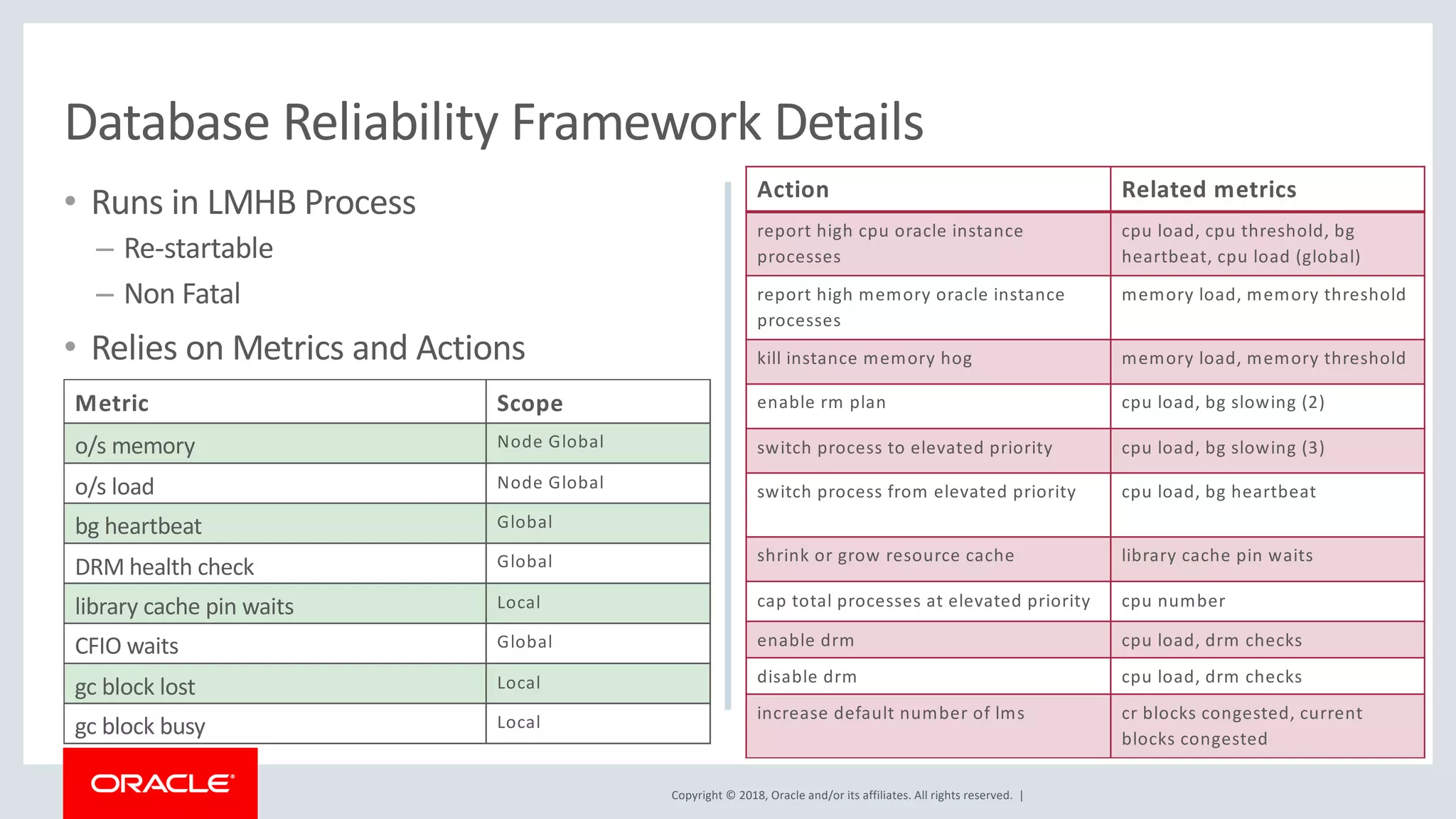 Database Reliability Framework Details

• Runs in LMHB Process
– Re-startable
– Non Fatal

• Relies on Metrics and Actions

| Metric | Scope |
|---|---|
| o/s memory | Node Global |
| o/s load | Node Global |
| bg heartbeat | Global |
| DRM health check | Global |
| library cache pin waits | Local |
| CFIO waits | Global |
| gc block lost | Local |
| gc block busy | Local |

| Action | Related metrics |
|---|---|
| report high cpu oracle instance processes | cpu load, cpu threshold, bg heartbeat, cpu load (global) |
| report high memory oracle instance processes | memory load, memory threshold |
| kill instance memory hog | memory load, memory threshold |
| enable rm plan | cpu load, bg slowing (2) |
| switch process to elevated priority | cpu load, bg slowing (3) |
| switch process from elevated priority | cpu load, bg heartbeat |
| shrink or grow resource cache | library cache pin waits |
| cap total processes at elevated priority | cpu number |
| enable drm | cpu load, drm checks |
| disable drm | cpu load, drm checks |
| increase default number of lms | cr blocks congested, current blocks congested |

ORACLE

Copyright © 2018, Oracle and/or its affiliates. All rights reserved. |